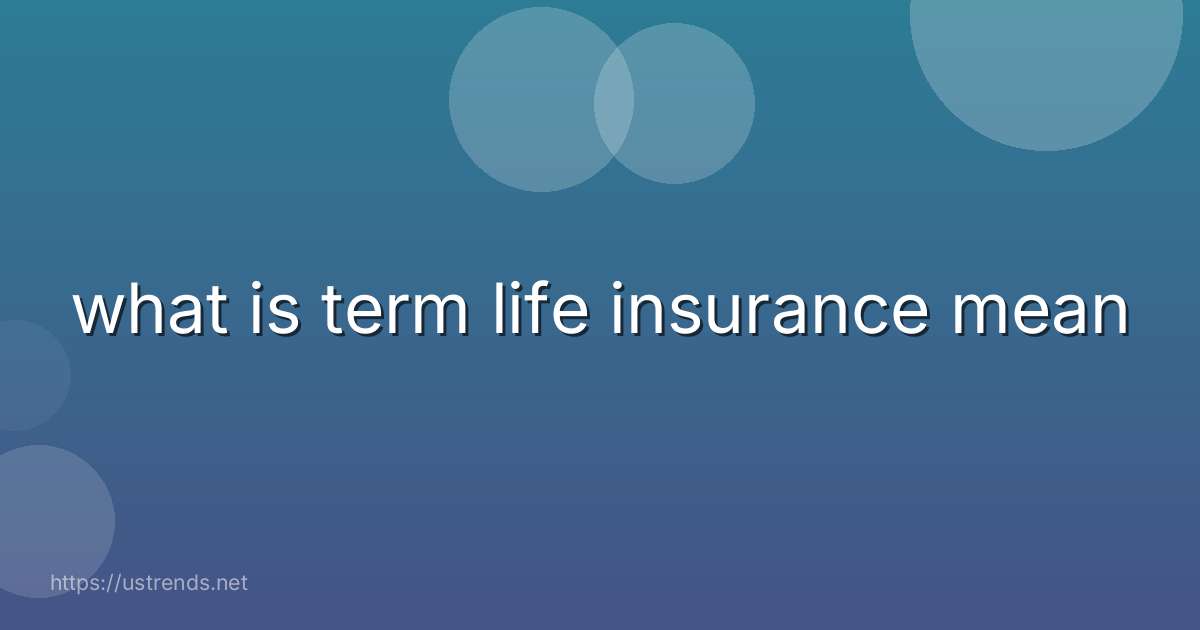 what is term life insurance mean

https://ustrends.net